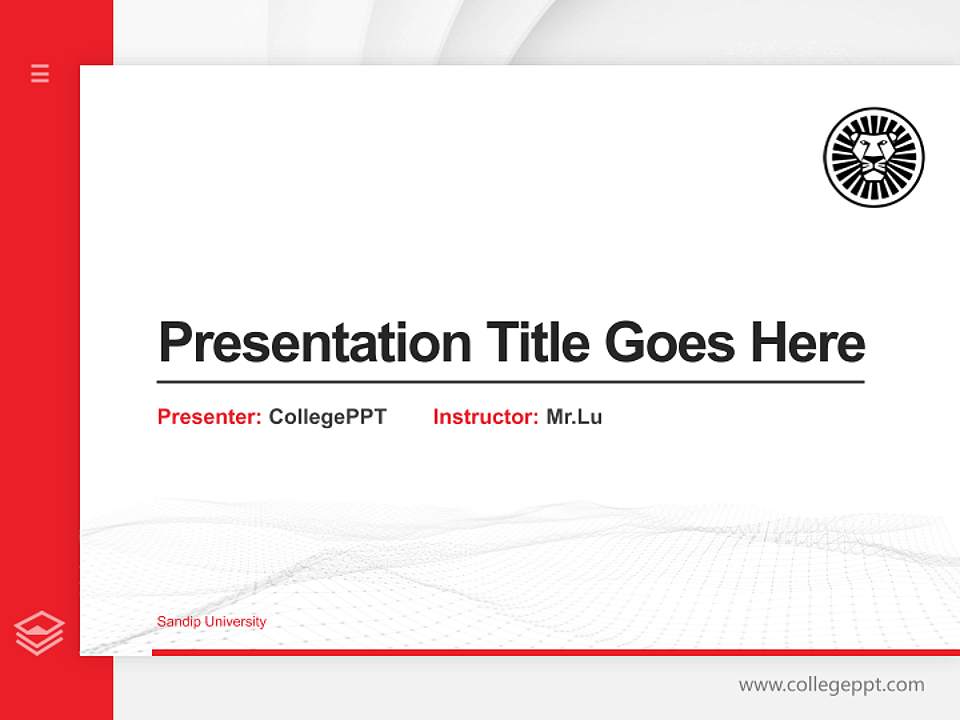 Presentation Title Goes Here

Presenter: CollegePPT Instructor: Mr.Lu

Sandip University

www.collegeppt.com